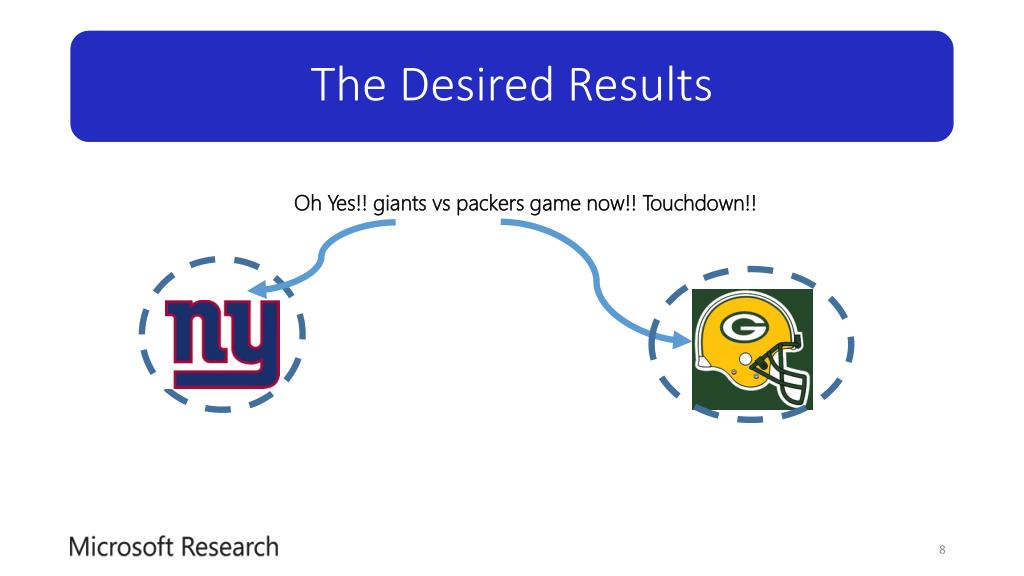 The Desired Results

Oh Yes!! giants vs packers game now!! Touchdown!!

ny

G

Microsoft Research

8